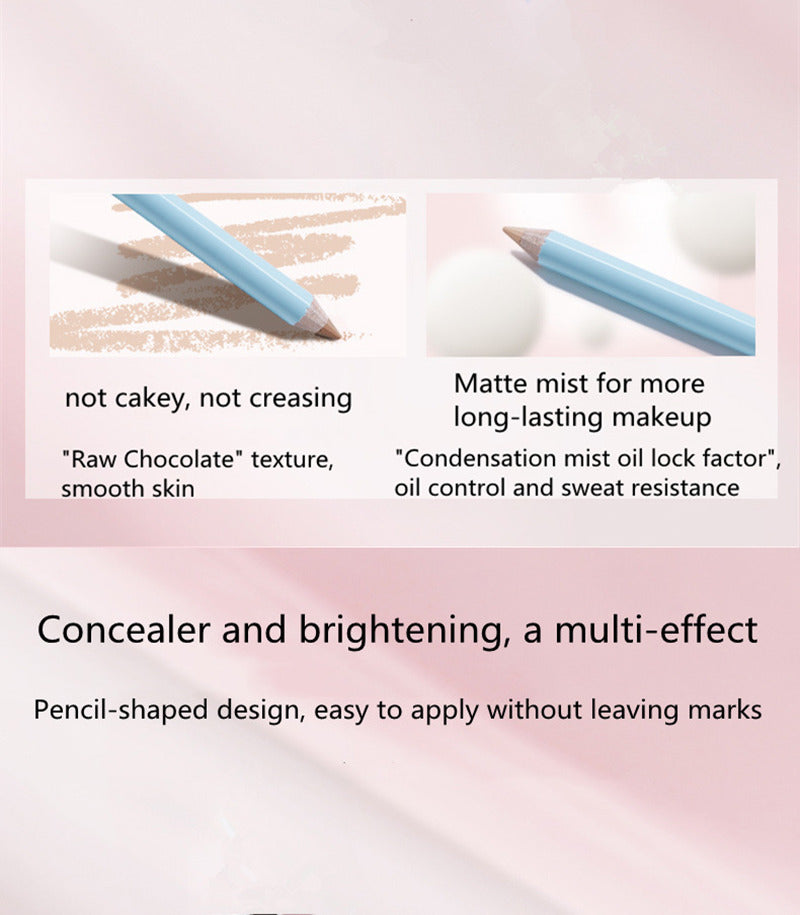 not cakey, not creasing

"Raw Chocolate" texture, smooth skin

Matte mist for more long-lasting makeup

"Condensation mist oil lock factor", oil control and sweat resistance

Concealer and brightening, a multi-effect

Pencil-shaped design, easy to apply without leaving marks